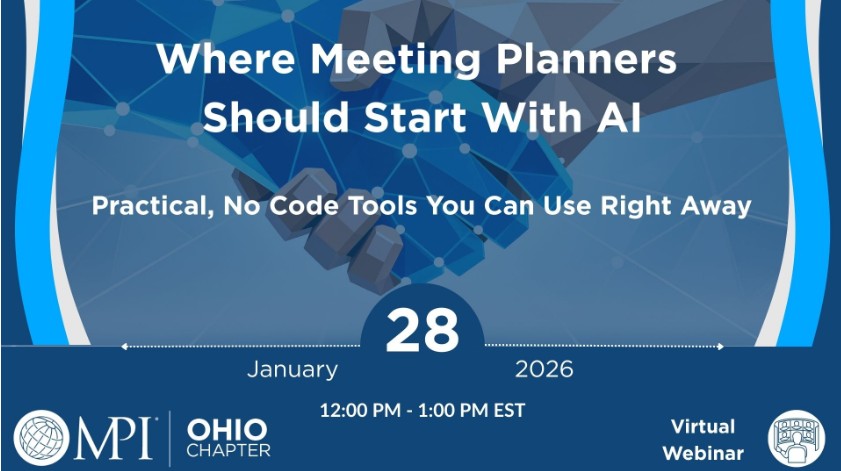 Where Meeting Planners Should Start With AI

Practical, No Code Tools You Can Use Right Away

28

January

2026

12:00 PM - 1:00 PM EST

MPI

OHIO CHAPTER

Virtual Webinar